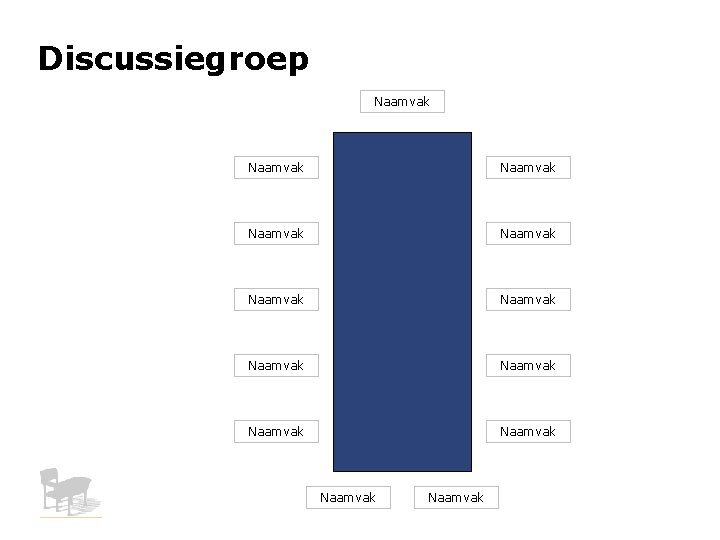 Discussiegroep

Naamvak

Naamvak

Naamvak

Naamvak

Naamvak

Naamvak

Naamvak

Naamvak

Naamvak

Naamvak

Naamvak

Naamvak

Naamvak